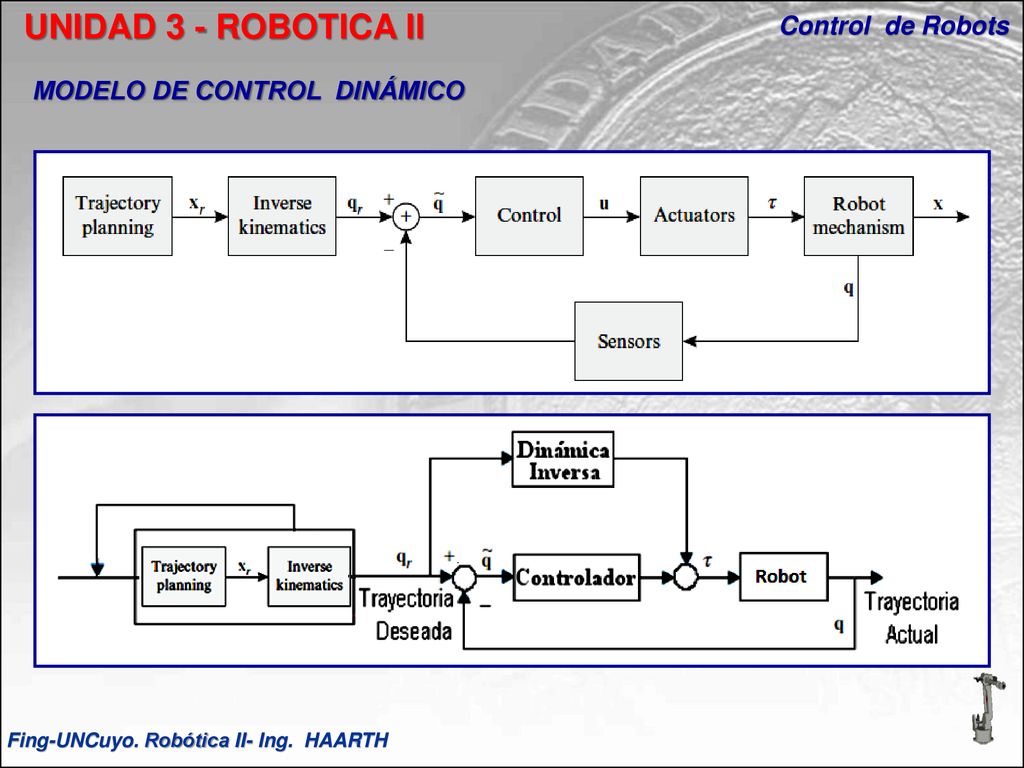 UNIDAD 3 - ROBOTICA II

Control de Robots

MODELO DE CONTROL DINÁMICO

Trajectory planning $x_r$ Inverse kinematics $q_r$ + − $\tilde{q}$ Control u Actuators $\tau$ Robot mechanism x

q

Sensors

Dinámica Inversa

Trajectory planning $x_r$ Inverse kinematics $q_r$ + − $\tilde{q}$ Controlador $\tau$ Robot

Trayectoria Deseada

q

Trayectoria Actual

Fing-UNCuyo. Robótica II- Ing. HAARTH